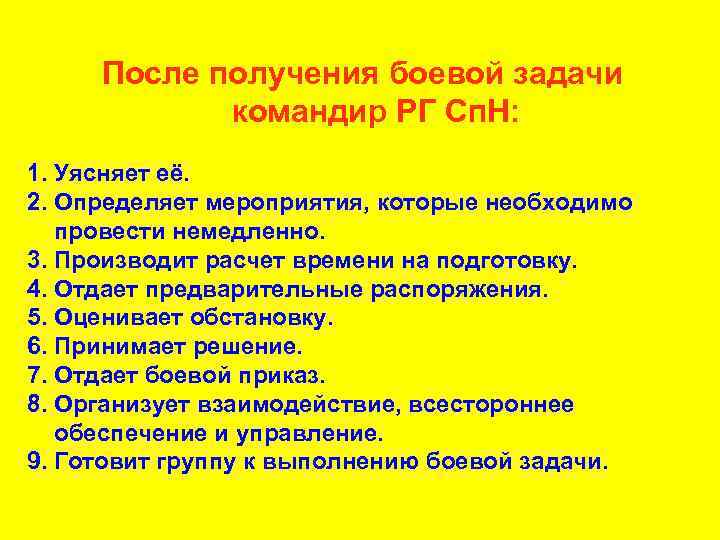 После получения боевой задачи командир РГ СпН:

1. Уясняет её.
2. Определяет мероприятия, которые необходимо провести немедленно.
3. Производит расчет времени на подготовку.
4. Отдает предварительные распоряжения.
5. Оценивает обстановку.
6. Принимает решение.
7. Отдает боевой приказ.
8. Организует взаимодействие, всестороннее обеспечение и управление.
9. Готовит группу к выполнению боевой задачи.